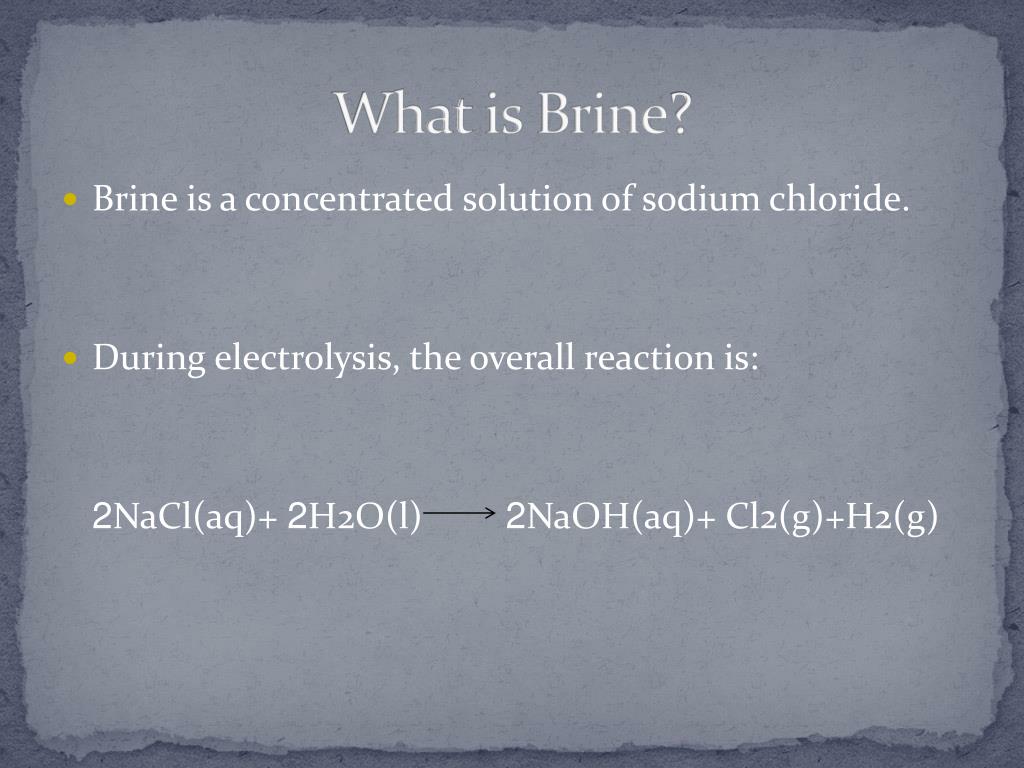 What is Brine?

Brine is a concentrated solution of sodium chloride.

During electrolysis, the overall reaction is:

$2NaCl(aq) + 2H_2O(l) \longrightarrow 2NaOH(aq) + Cl_2(g) + H_2(g)$